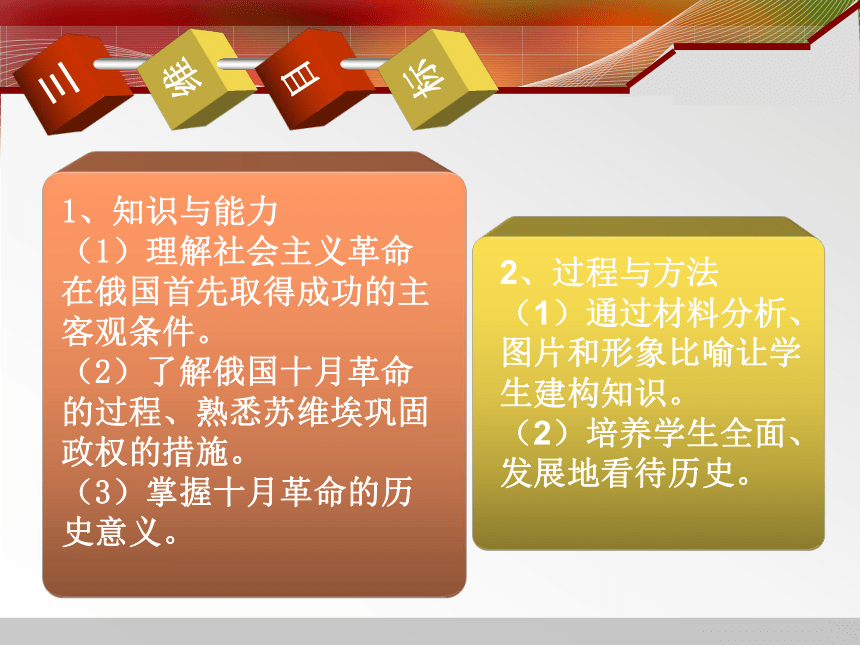 三维目标

1、知识与能力
（1）理解社会主义革命在俄国首先取得成功的主客观条件。
（2）了解俄国十月革命的过程、熟悉苏维埃巩固政权的措施。
（3）掌握十月革命的历史意义。

2、过程与方法
（1）通过材料分析、图片和形象比喻让学生建构知识。
（2）培养学生全面、发展地看待历史。